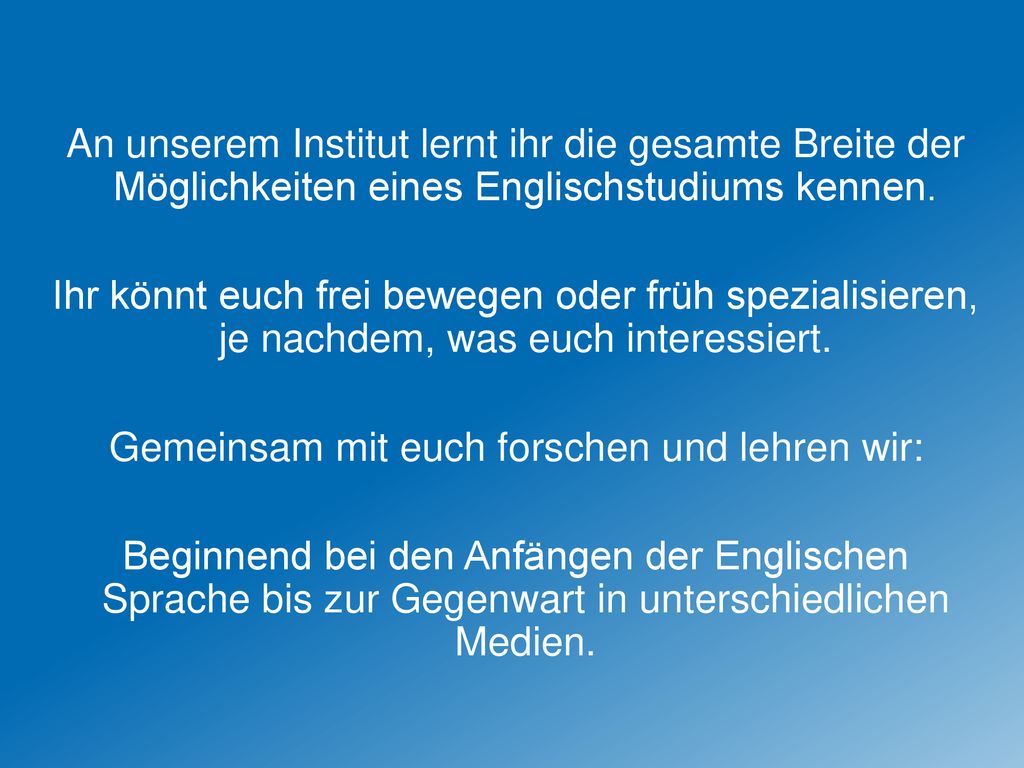 An unserem Institut lernt ihr die gesamte Breite der Möglichkeiten eines Englischstudiums kennen.

Ihr könnt euch frei bewegen oder früh spezialisieren, je nachdem, was euch interessiert.

Gemeinsam mit euch forschen und lehren wir:

Beginnend bei den Anfängen der Englischen Sprache bis zur Gegenwart in unterschiedlichen Medien.